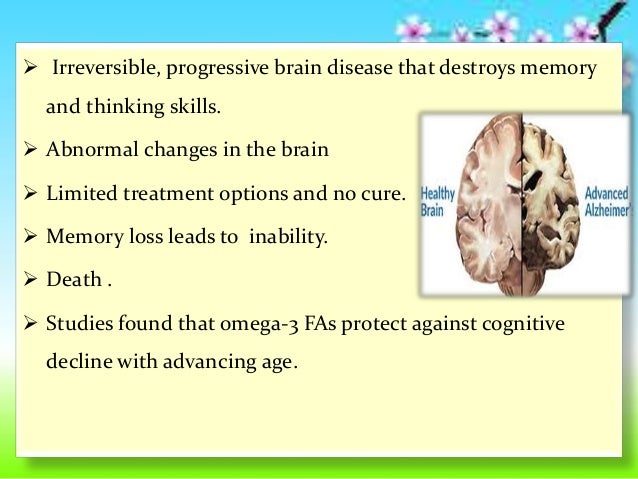 ➢ Irreversible, progressive brain disease that destroys memory and thinking skills.

➢ Abnormal changes in the brain

➢ Limited treatment options and no cure.

➢ Memory loss leads to inability.

➢ Death .

➢ Studies found that omega-3 FAs protect against cognitive decline with advancing age.

Healthy Brain

Advanced Alzheimer'